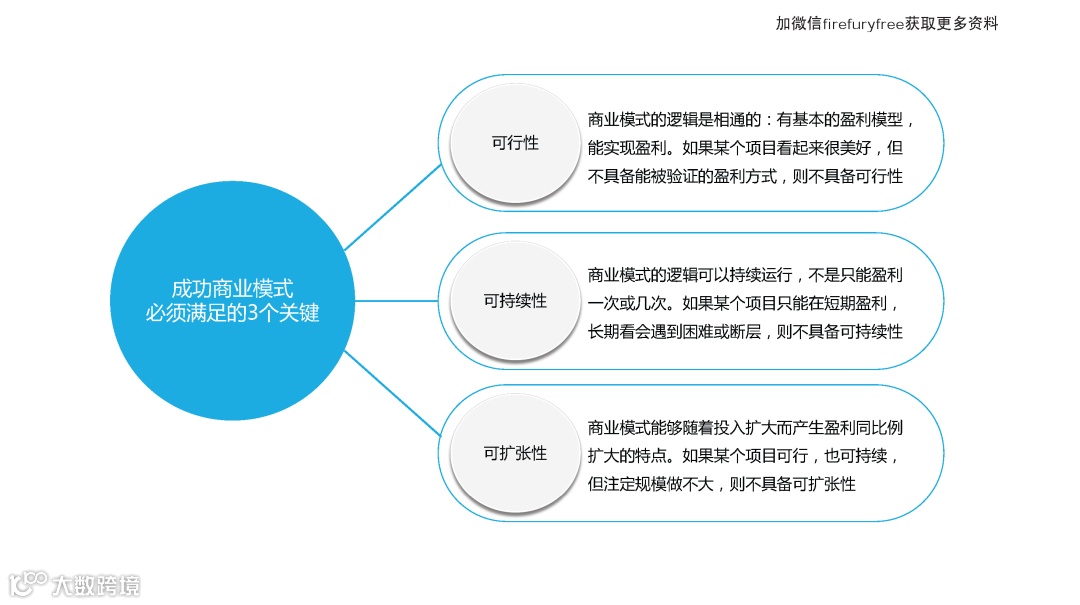 加微信firefuryfree获取更多资料

成功商业模式
必须满足的3个关键

可行性

商业模式的逻辑是相通的：有基本的盈利模型，能实现盈利。如果某个项目看起来很美好，但不具备能被验证的盈利方式，则不具备可行性

可持续性

商业模式的逻辑可以持续运行，不是只能盈利一次或几次。如果某个项目只能在短期盈利，长期看会遇到困难或断层，则不具备可持续性

可扩张性

商业模式能够随着投入扩大而产生盈利同比例扩大的特点。如果某个项目可行，也可持续，但注定规模做不大，则不具备可扩张性

大数跨境